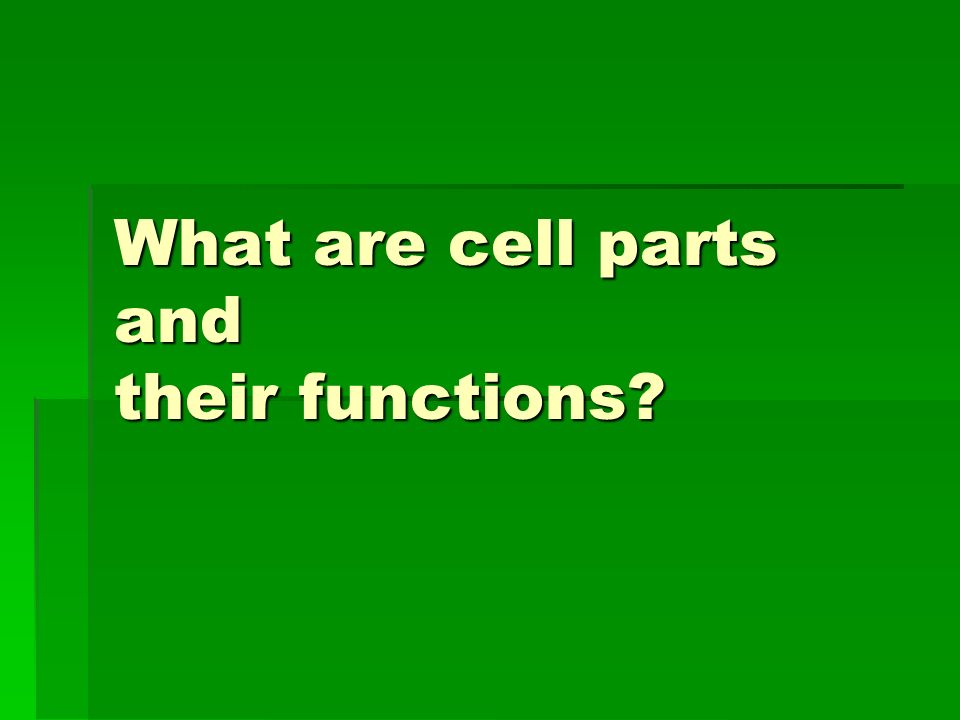 What are cell parts
and
their functions?